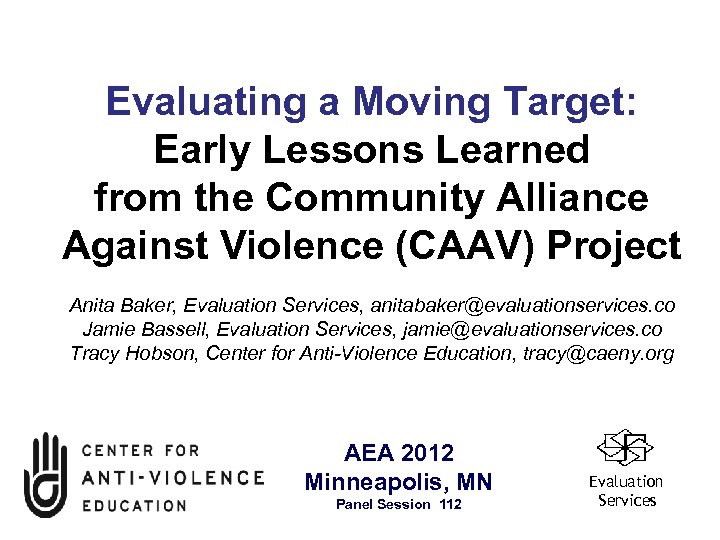 Evaluating a Moving Target:
Early Lessons Learned from the Community Alliance Against Violence (CAAV) Project

Anita Baker, Evaluation Services, anitabaker@evaluationservices.co
Jamie Bassell, Evaluation Services, jamie@evaluationservices.co
Tracy Hobson, Center for Anti-Violence Education, tracy@caeny.org

CENTER FOR ANTI-VIOLENCE EDUCATION

AEA 2012
Minneapolis, MN
Panel Session 112

Evaluation Services